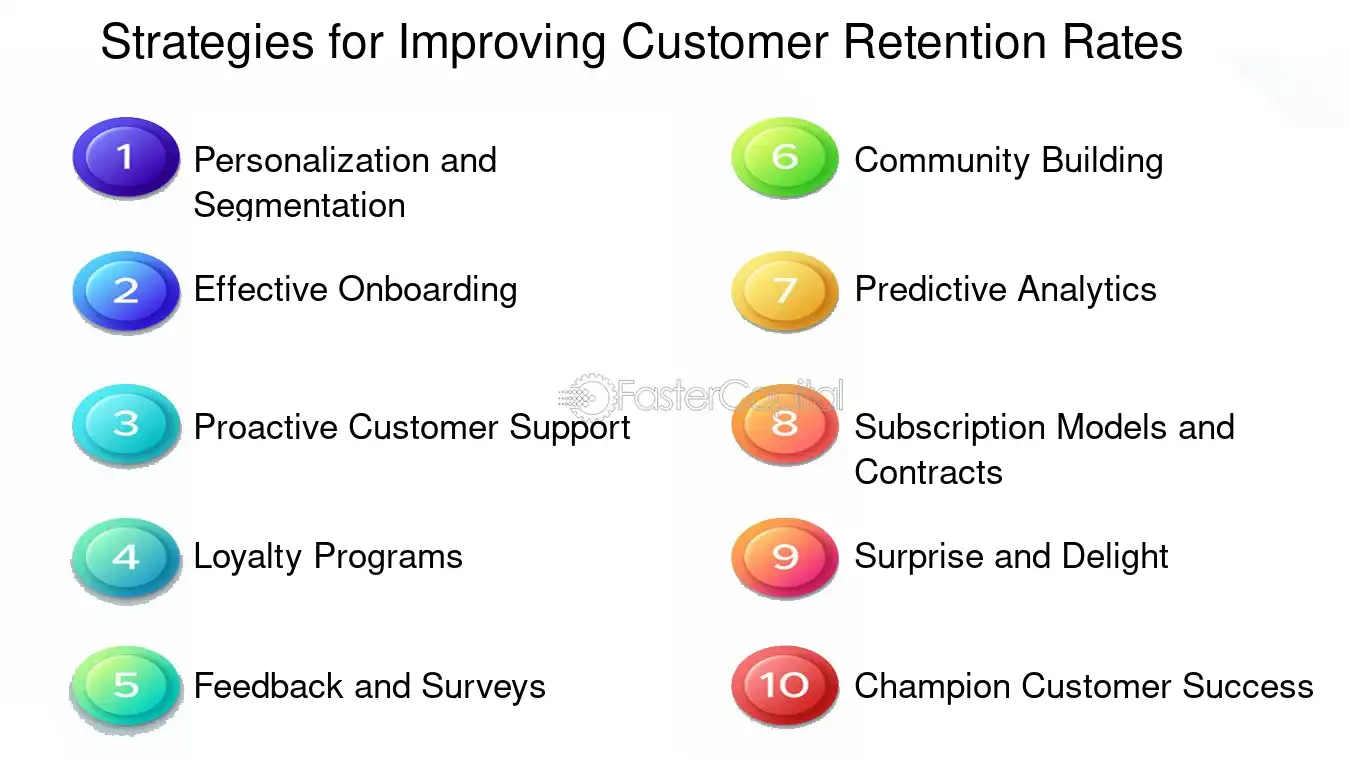 Strategies for Improving Customer Retention Rates

1 Personalization and Segmentation

2 Effective Onboarding

3 Proactive Customer Support

4 Loyalty Programs

5 Feedback and Surveys

6 Community Building

7 Predictive Analytics

8 Subscription Models and Contracts

9 Surprise and Delight

10 Champion Customer Success

FasterCapital